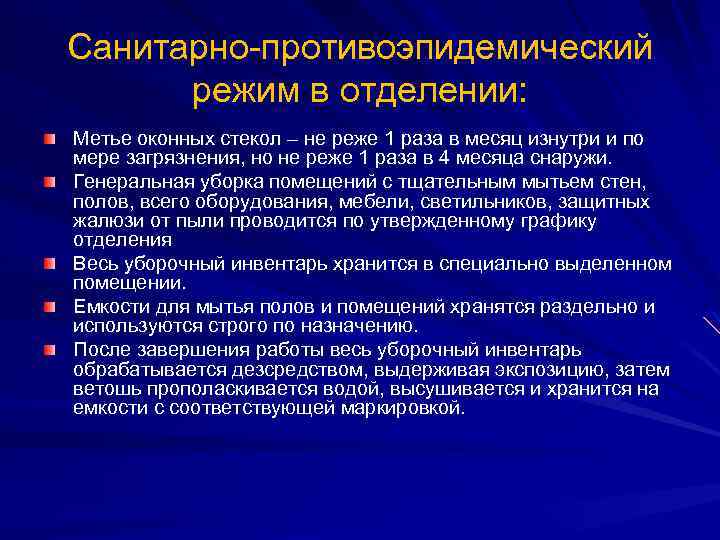 Санитарно-противоэпидемический режим в отделении:

Метье оконных стекол – не реже 1 раза в месяц изнутри и по мере загрязнения, но не реже 1 раза в 4 месяца снаружи.

Генеральная уборка помещений с тщательным мытьем стен, полов, всего оборудования, мебели, светильников, защитных жалюзи от пыли проводится по утвержденному графику отделения

Весь уборочный инвентарь хранится в специально выделенном помещении.

Емкости для мытья полов и помещений хранятся раздельно и используются строго по назначению.

После завершения работы весь уборочный инвентарь обрабатывается дезсредством, выдерживая экспозицию, затем ветошь прополаскивается водой, высушивается и хранится на емкости с соответствующей маркировкой.